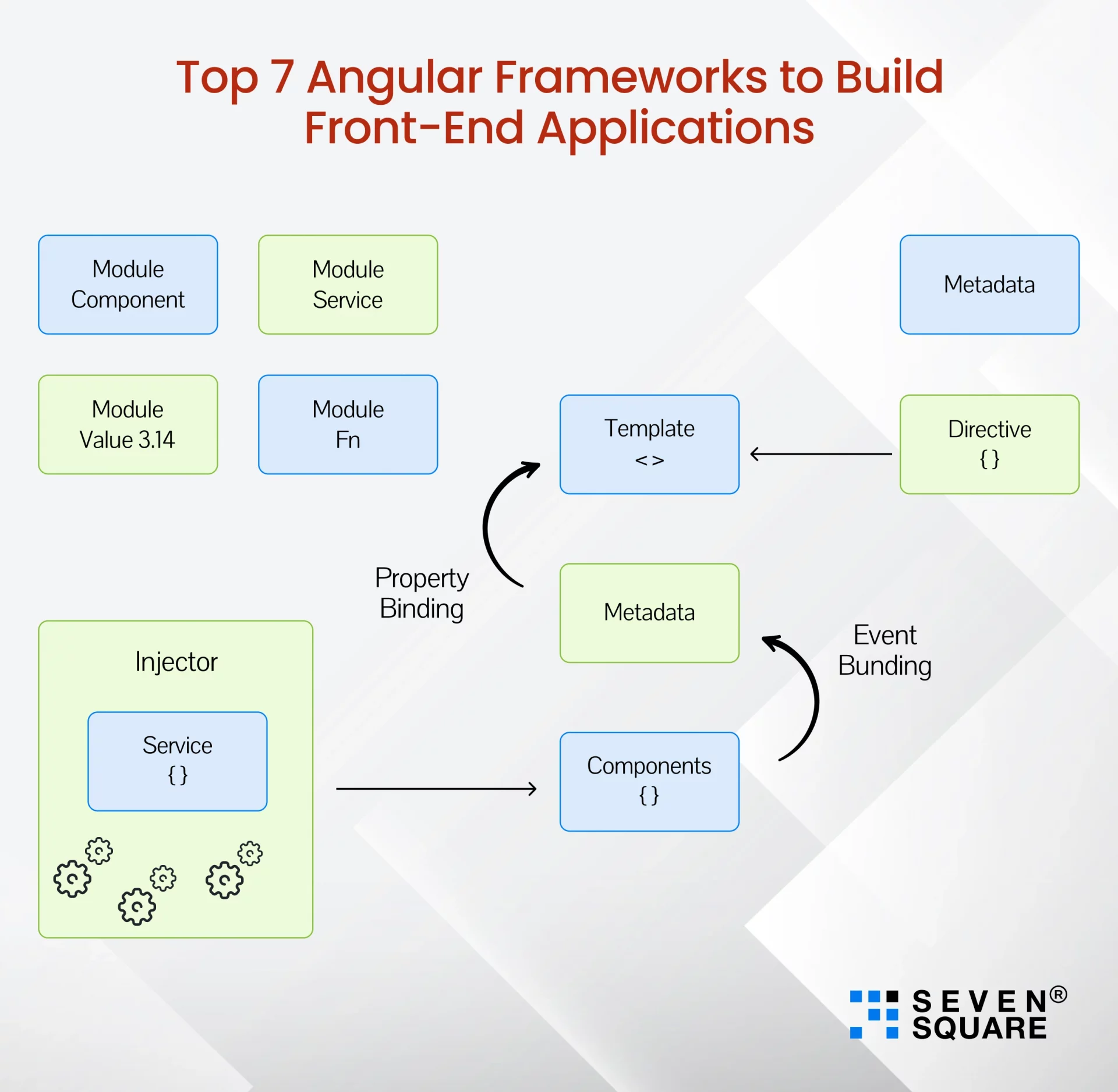 Top 7 Angular Frameworks to Build Front-End Applications

Module Component

Module Service

Metadata

Module Value 3.14

Module Fn

Template < >

Directive { }

Property Binding

Metadata

Event Bunding

Injector

Service { }

Components { }

SEVEN® SQUARE